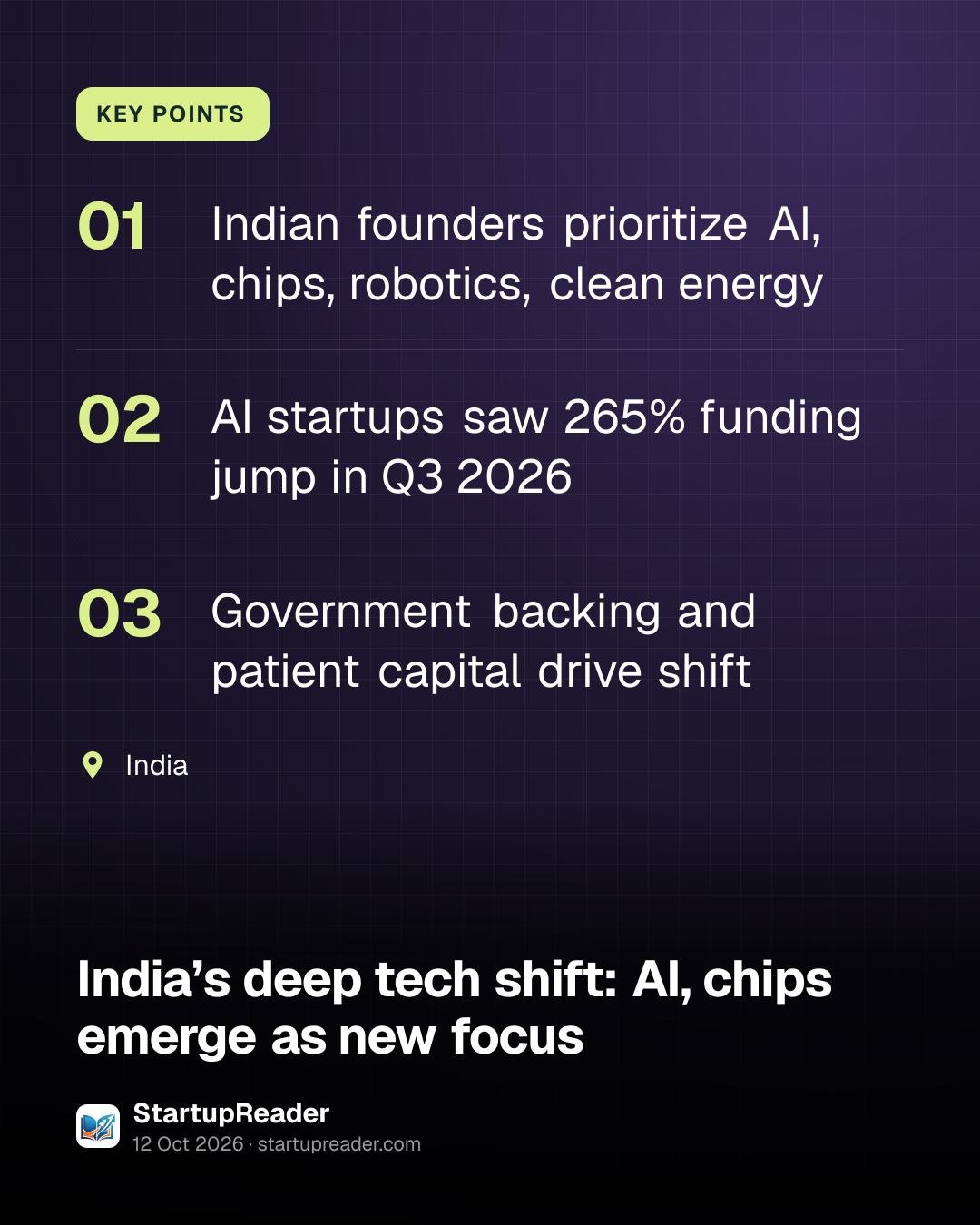 KEY POINTS

01 Indian founders prioritize AI, chips, robotics, clean energy

02 AI startups saw 265% funding jump in Q3 2026

03 Government backing and patient capital drive shift

India

India's deep tech shift: AI, chips emerge as new focus

StartupReader
12 Oct 2026 · startupreader.com